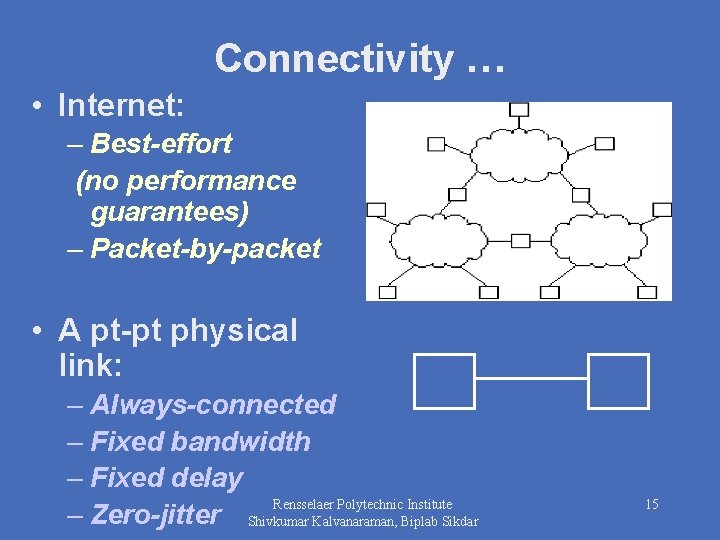 Connectivity …

• Internet:
– Best-effort
(no performance guarantees)
– Packet-by-packet

• A pt-pt physical link:
– Always-connected
– Fixed bandwidth
– Fixed delay
– Zero-jitter

Rensselaer Polytechnic Institute
Shivkumar Kalvanaraman, Biplab Sikdar

15